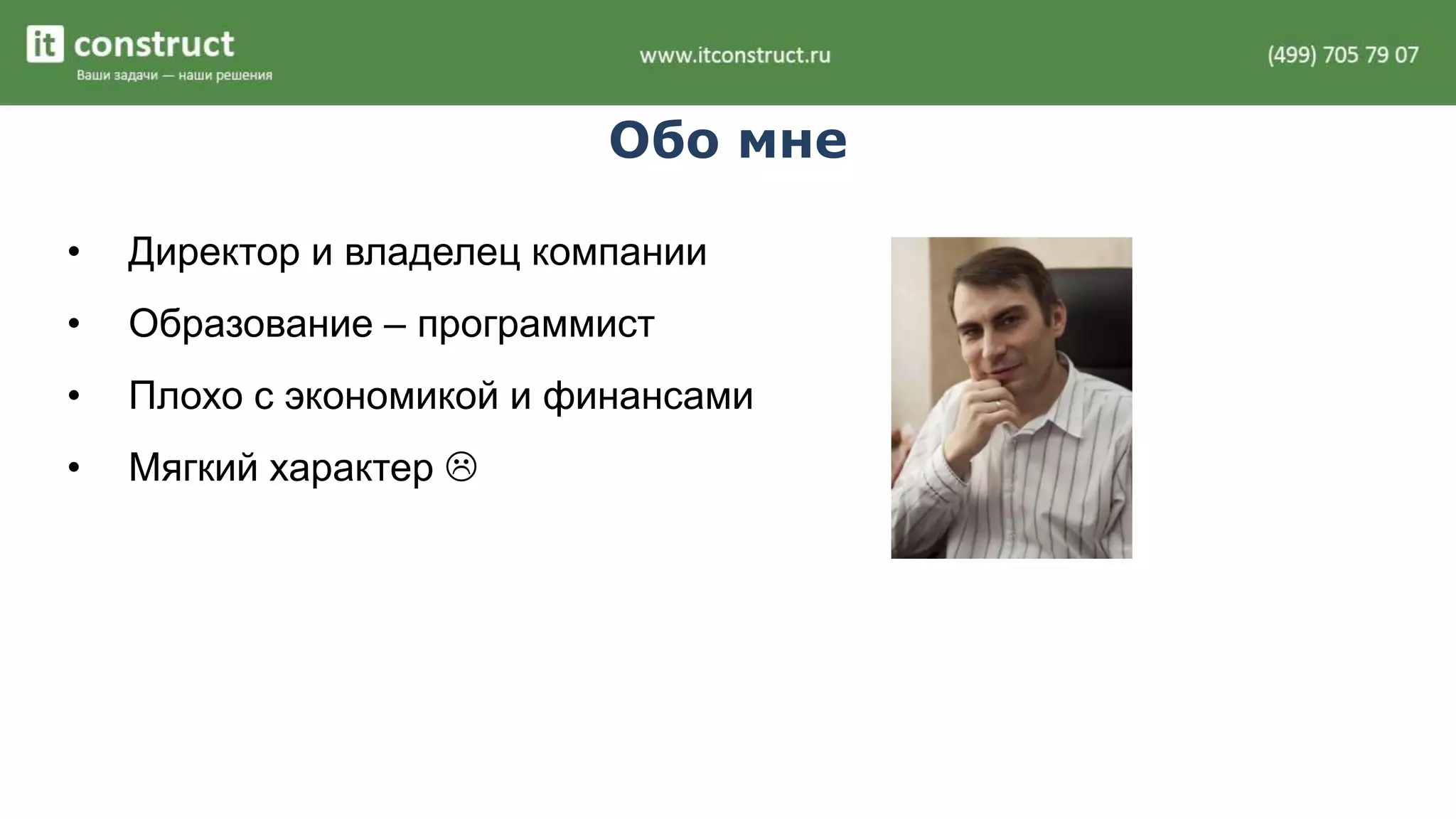 it construct
Ваши задачи — наши решения

www.itconstruct.ru

(499) 705 79 07

Обо мне

• Директор и владелец компании
• Образование – программист
• Плохо с экономикой и финансами
• Мягкий характер ☹